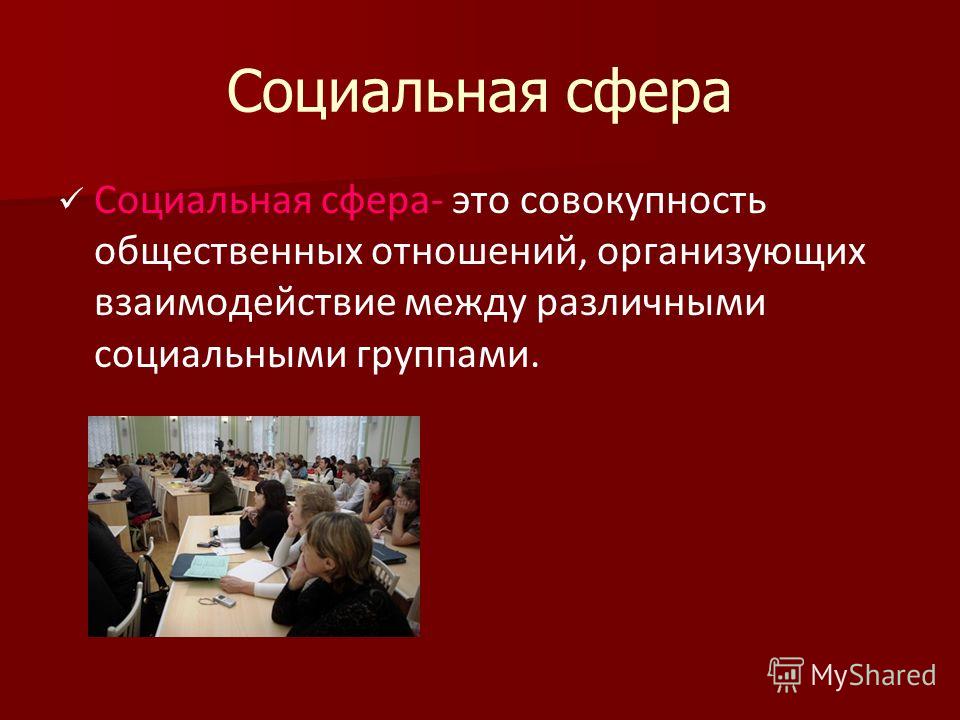 Социальная сфера

✓ Социальная сфера- это совокупность общественных отношений, организующих взаимодействие между различными социальными группами.

MyShared